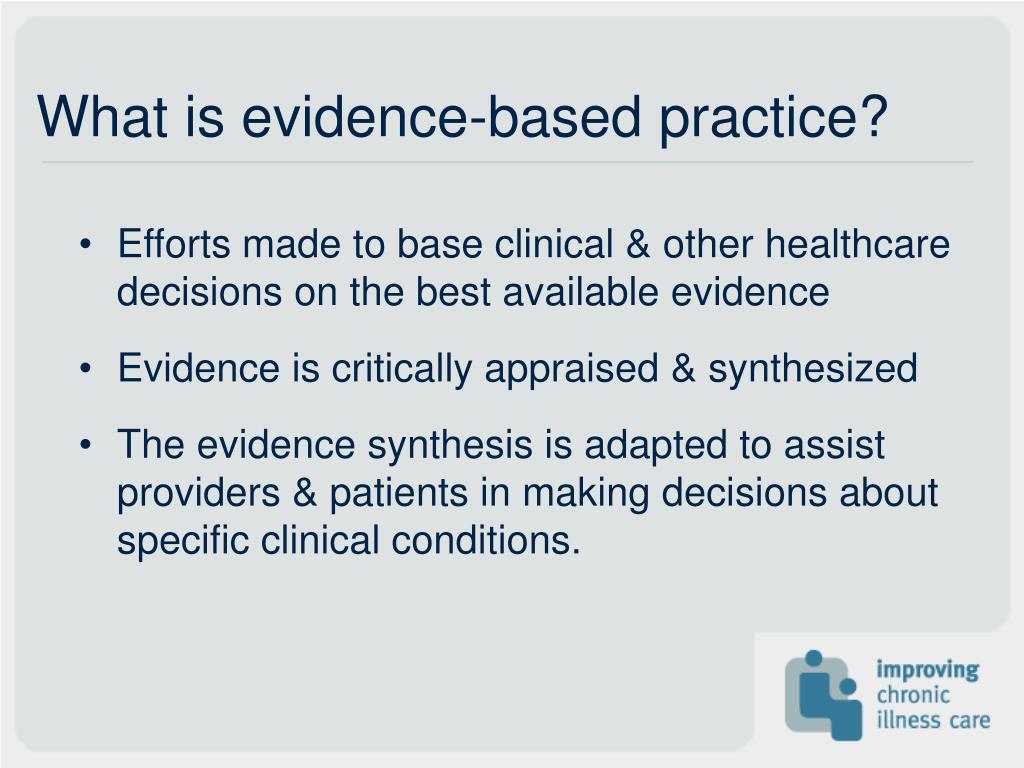 What is evidence-based practice?

• Efforts made to base clinical & other healthcare decisions on the best available evidence

• Evidence is critically appraised & synthesized

• The evidence synthesis is adapted to assist providers & patients in making decisions about specific clinical conditions.

improving chronic illness care